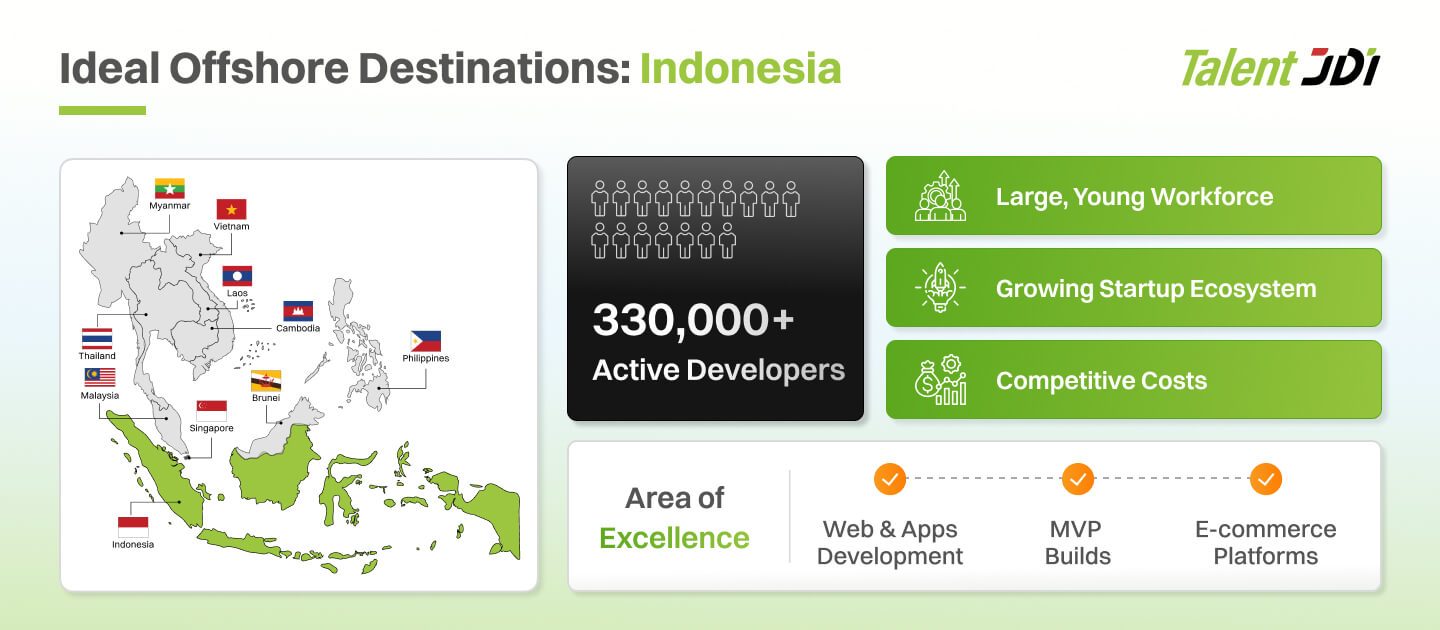 Ideal Offshore Destinations: Indonesia

Talent JDI

Myanmar
Vietnam
Laos
Cambodia
Thailand
Philippines
Malaysia
Brunei
Singapore
Indonesia

330,000+
Active Developers

Large, Young Workforce

Growing Startup Ecosystem

Competitive Costs

Area of Excellence

Web & Apps Development

MVP Builds

E-commerce Platforms